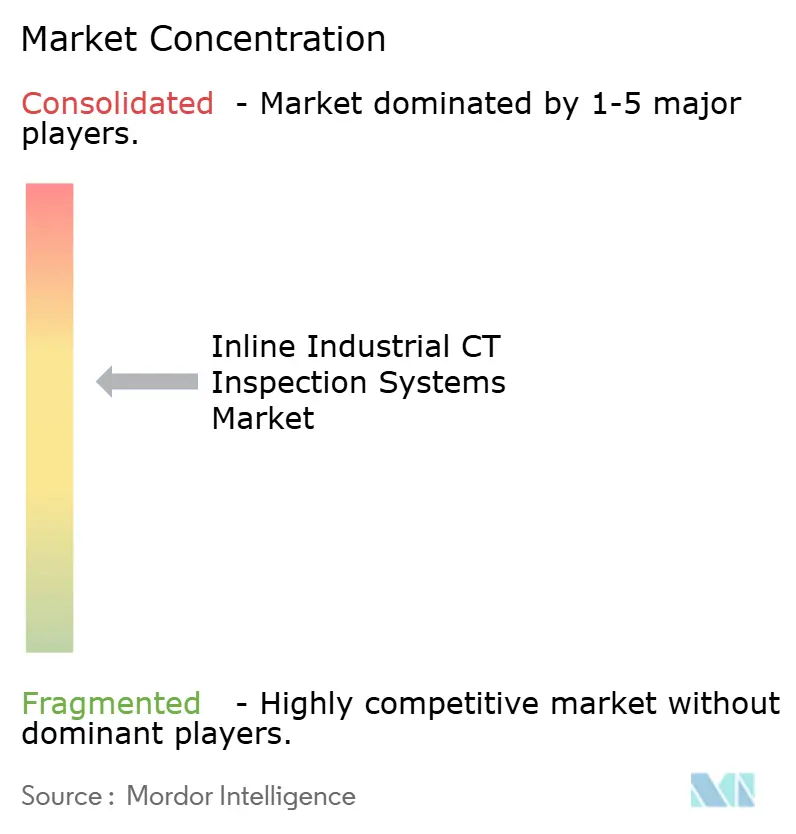 Market Concentration

Consolidated - Market dominated by 1-5 major players.

Inline Industrial CT Inspection Systems Market

Fragmented - Highly competitive market without dominant players.

Source : Mordor Intelligence